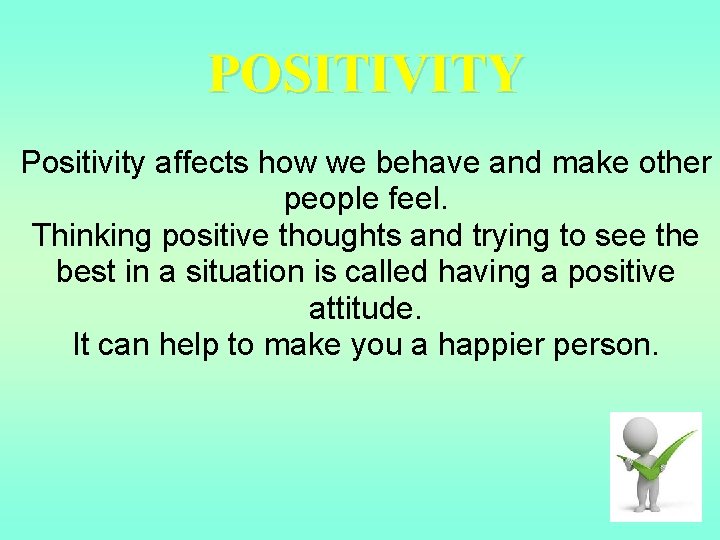 POSITIVITY

Positivity affects how we behave and make other people feel.
Thinking positive thoughts and trying to see the best in a situation is called having a positive attitude.
It can help to make you a happier person.